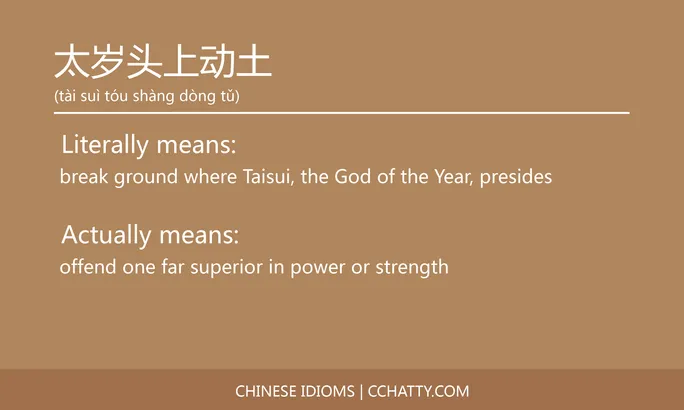 太岁头上动土
(tài suì tóu shàng dòng tǔ)

Literally means:
break ground where Taisui, the God of the Year, presides

Actually means:
offend one far superior in power or strength

CHINESE IDIOMS | CCHATTY.COM